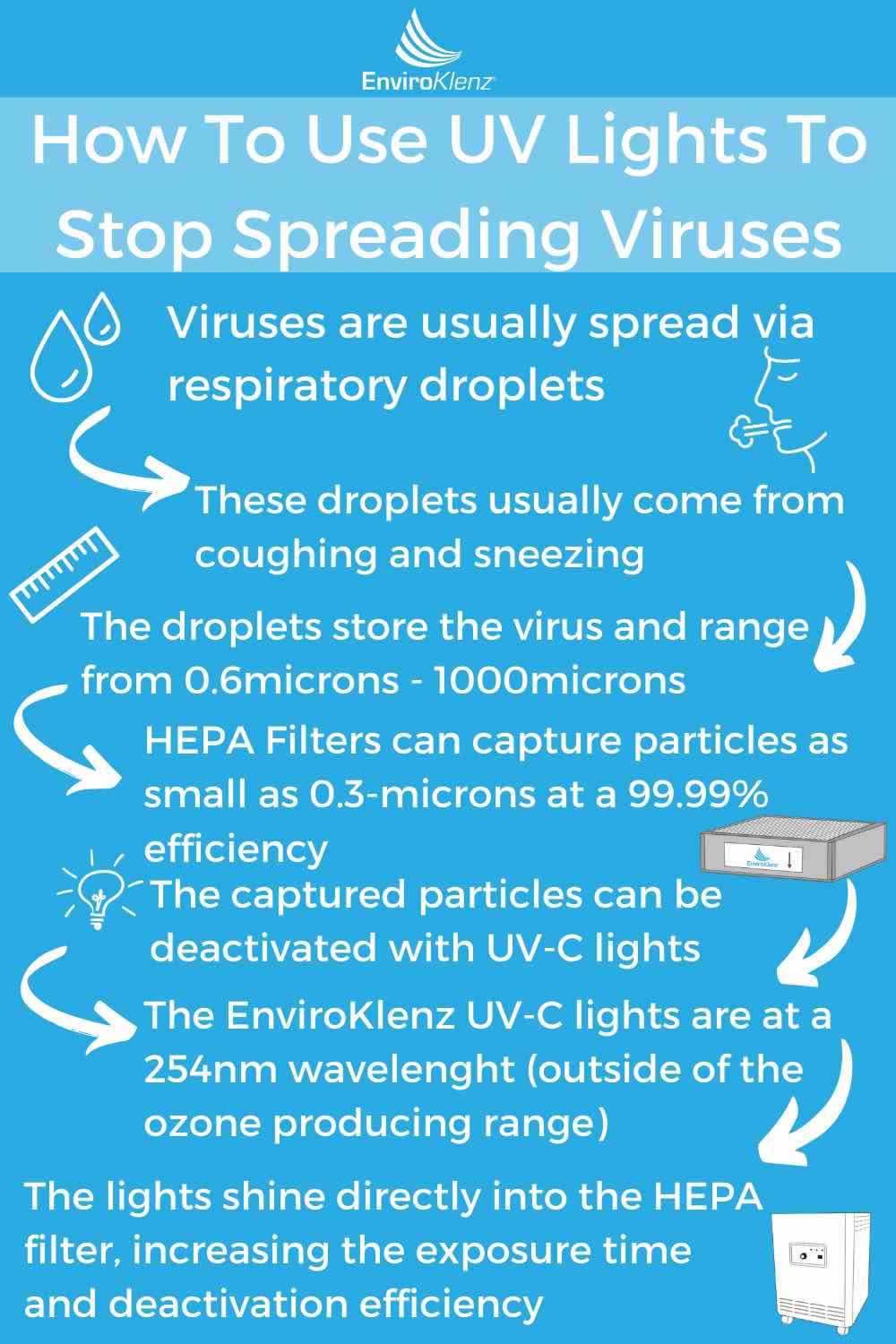 EnviroKlenz

How To Use UV Lights To Stop Spreading Viruses

Viruses are usually spread via respiratory droplets

These droplets usually come from coughing and sneezing

The droplets store the virus and range from 0.6microns - 1000microns

HEPA Filters can capture particles as small as 0.3-microns at a 99.99% efficiency

EnviroKlenz

The captured particles can be deactivated with UV-C lights

The EnviroKlenz UV-C lights are at a 254nm wavelenght (outside of the ozone producing range)

The lights shine directly into the HEPA filter, increasing the exposure time and deactivation efficiency